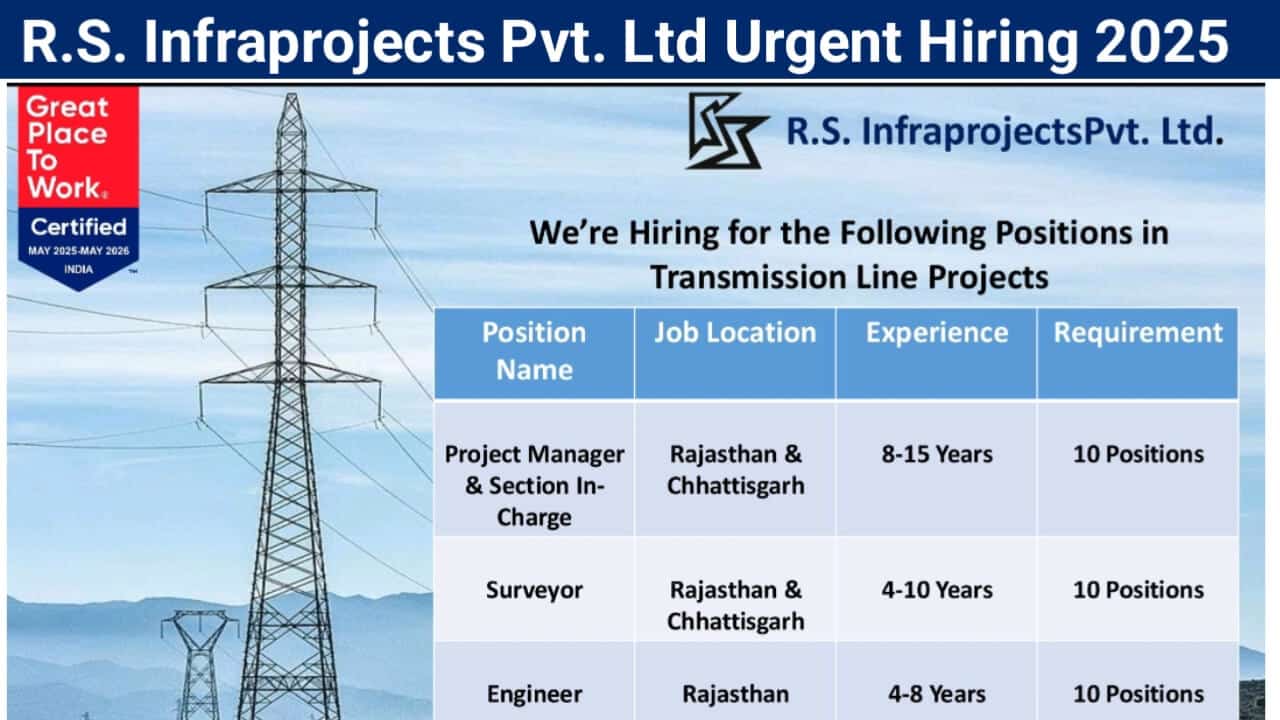 R.S. Infraprojects Pvt. Ltd Urgent Hiring 2025

Great Place To Work.

Certified

MAY 2025-MAY 2026

INDIA

R.S. InfraprojectsPvt. Ltd.

We're Hiring for the Following Positions in Transmission Line Projects

| Position Name | Job Location | Experience | Requirement |
|---|---|---|---|
| Project Manager & Section In-Charge | Rajasthan & Chhattisgarh | 8-15 Years | 10 Positions |
| Surveyor | Rajasthan & Chhattisgarh | 4-10 Years | 10 Positions |
| Engineer | Rajasthan | 4-8 Years | 10 Positions |